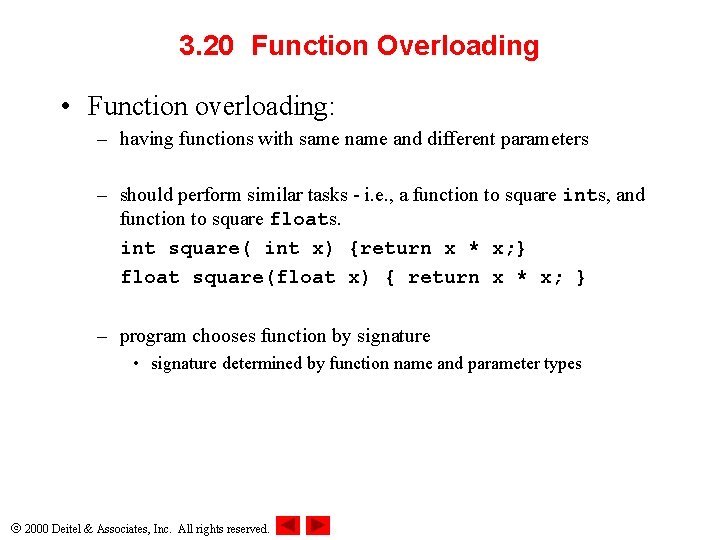 3.20 Function Overloading

• Function overloading:
– having functions with same name and different parameters

– should perform similar tasks - i.e., a function to square ints, and function to square floats.
int square( int x) {return x * x;}
float square(float x) { return x * x; }

– program chooses function by signature
• signature determined by function name and parameter types

© 2000 Deitel & Associates, Inc. All rights reserved.